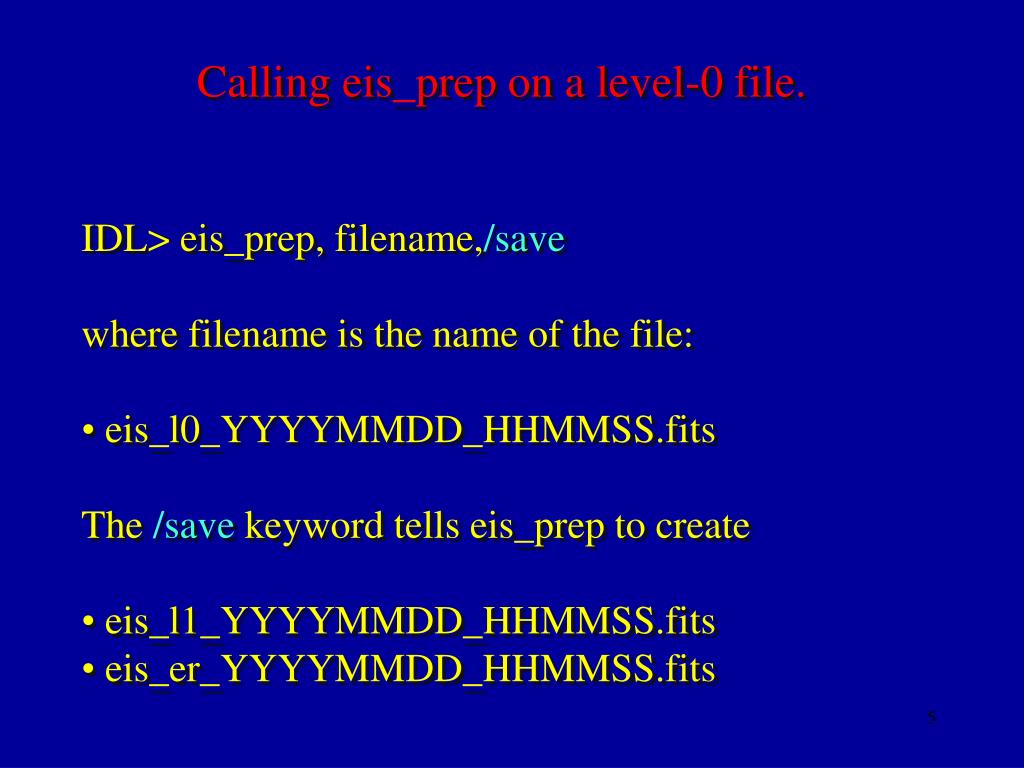 Calling eis_prep on a level-0 file.

IDL> eis_prep, filename,/save

where filename is the name of the file:

• eis_l0_YYYYMMDD_HHMMSS.fits

The /save keyword tells eis_prep to create

• eis_l1_YYYYMMDD_HHMMSS.fits
• eis_er_YYYYMMDD_HHMMSS.fits

5